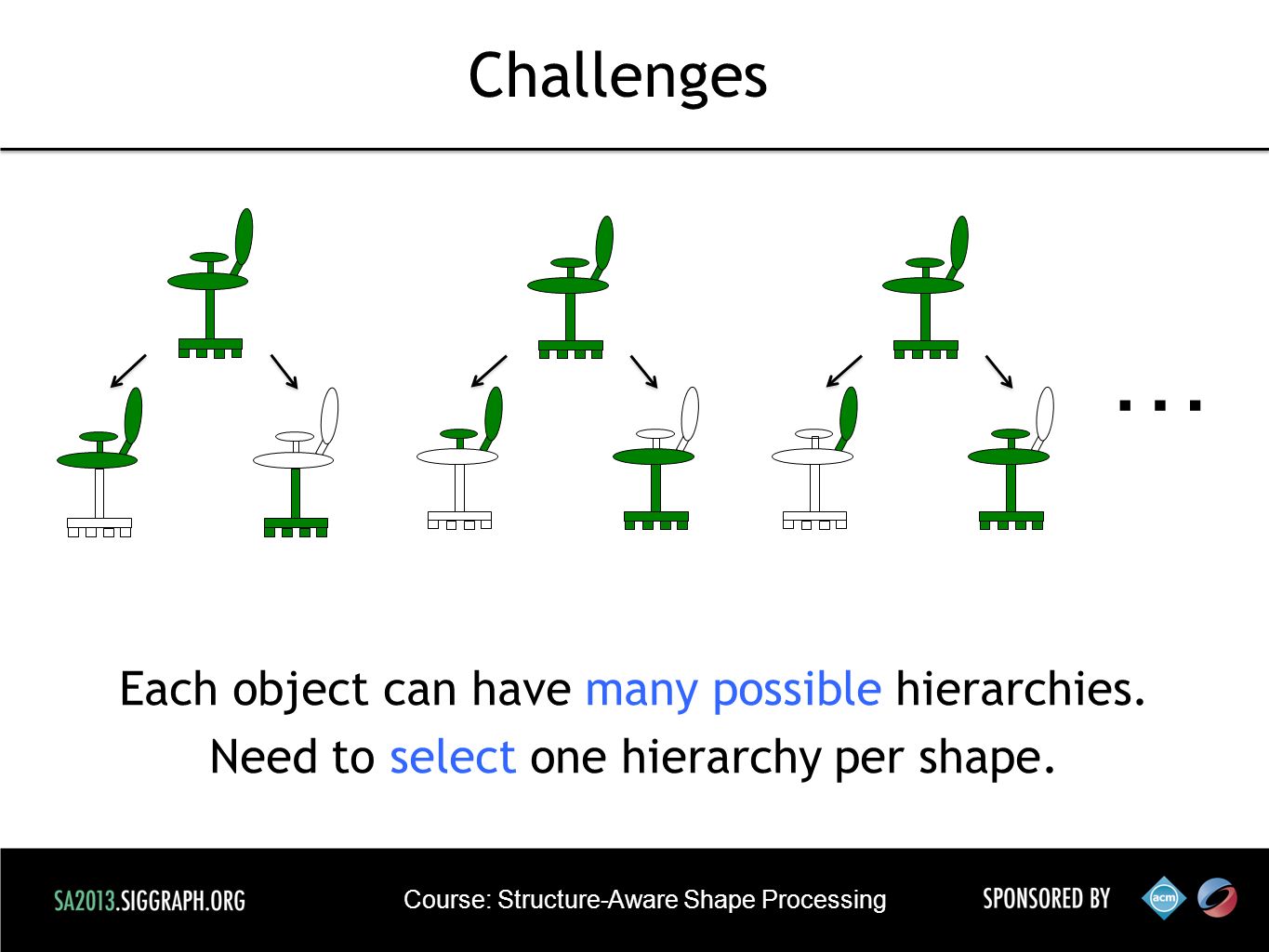 Challenges

...

Each object can have many possible hierarchies.
Need to select one hierarchy per shape.

SA2013.SIGGRAPH.ORG Course: Structure-Aware Shape Processing SPONSORED BY acm